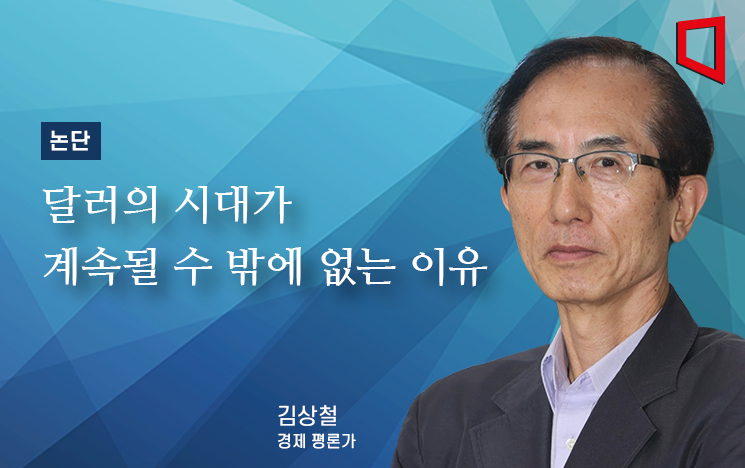 논단

달러의 시대가
계속될 수 밖에 없는 이유

김상철
경제 평론가